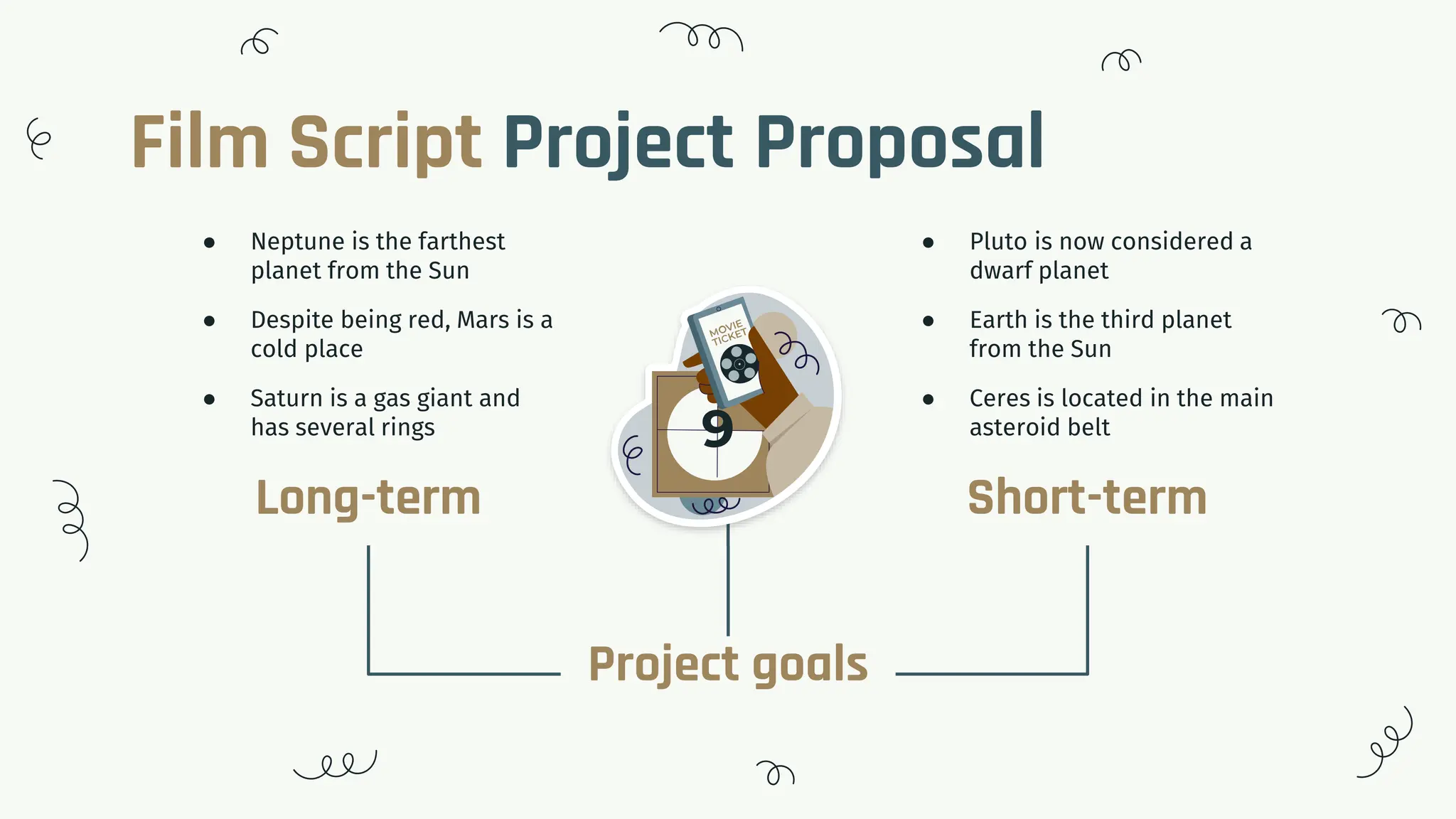 Film Script Project Proposal

- Neptune is the farthest planet from the Sun
- Despite being red, Mars is a cold place
- Saturn is a gas giant and has several rings

Long-term

MOVIE TICKET

9

- Pluto is now considered a dwarf planet
- Earth is the third planet from the Sun
- Ceres is located in the main asteroid belt

Short-term

Project goals